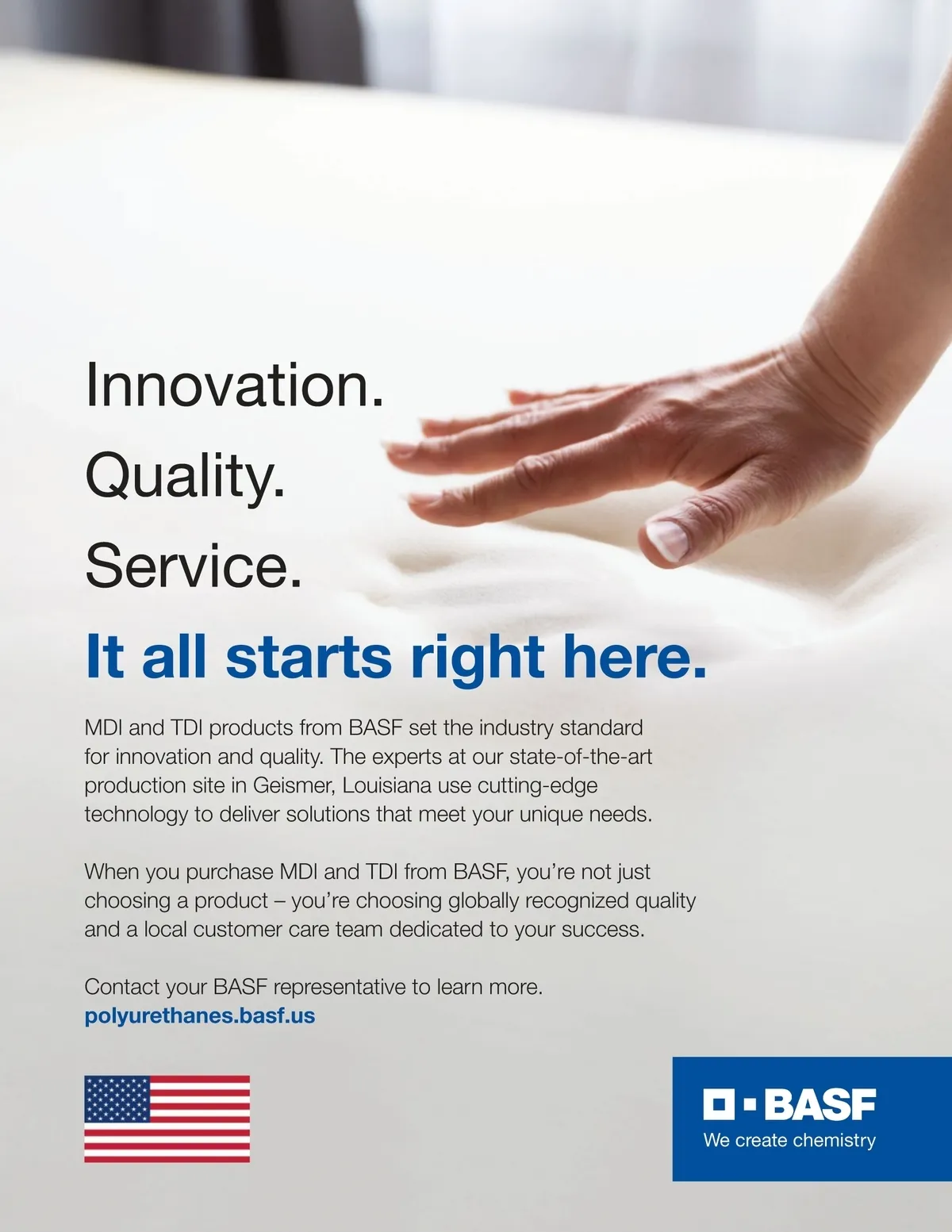 Innovation.
Quality.
Service.

It all starts right here.

MDI and TDI products from BASF set the industry standard for innovation and quality. The experts at our state-of-the-art production site in Geismer, Louisiana use cutting-edge technology to deliver solutions that meet your unique needs.

When you purchase MDI and TDI from BASF, you're not just choosing a product – you're choosing globally recognized quality and a local customer care team dedicated to your success.

Contact your BASF representative to learn more.
polyurethanes.basf.us

BASF
We create chemistry